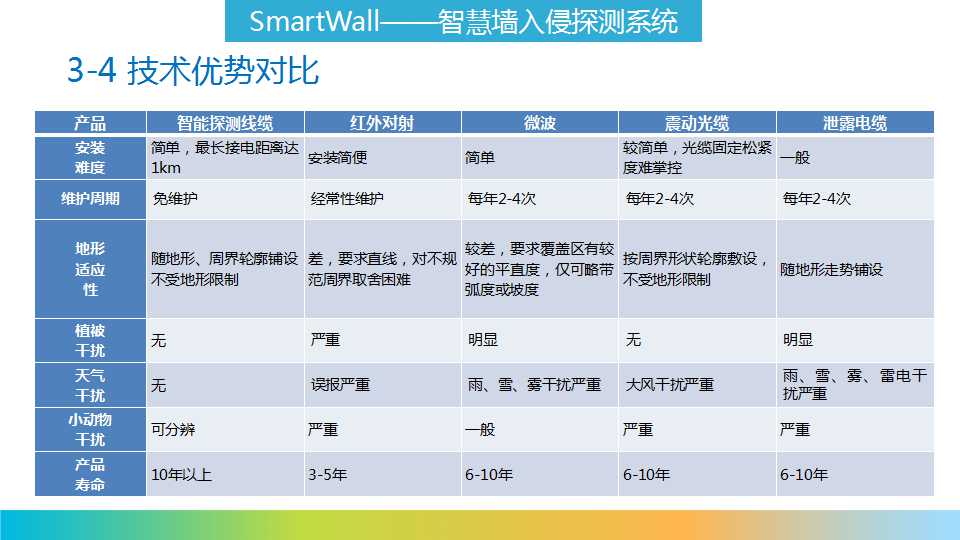 SmartWall——智慧墙入侵探测系统

3-4 技术优势对比

| 产品 | 智能探测线缆 | 红外对射 | 微波 | 震动光缆 | 泄露电缆 |
|---|---|---|---|---|---|
| 安装难度 | 简单，最长接电距离达1km | 安装简便 | 简单 | 较简单，光缆固定松紧度难掌控 | 一般 |
| 维护周期 | 免维护 | 经常性维护 | 每年2-4次 | 每年2-4次 | 每年2-4次 |
| 地形适应性 | 随地形、周界轮廓铺设不受地形限制 | 差，要求直线，对不规范周界取舍困难 | 较差，要求覆盖区有较好的平直度，仅可略带弧度或坡度 | 按周界形状轮廓敷设，不受地形限制 | 随地形走势铺设 |
| 植被干扰 | 无 | 严重 | 明显 | 无 | 明显 |
| 天气干扰 | 无 | 误报严重 | 雨、雪、雾干扰严重 | 大风干扰严重 | 雨、雪、雾、雷电干扰严重 |
| 小动物干扰 | 可分辨 | 严重 | 一般 | 严重 | 严重 |
| 产品寿命 | 10年以上 | 3-5年 | 6-10年 | 6-10年 | 6-10年 |